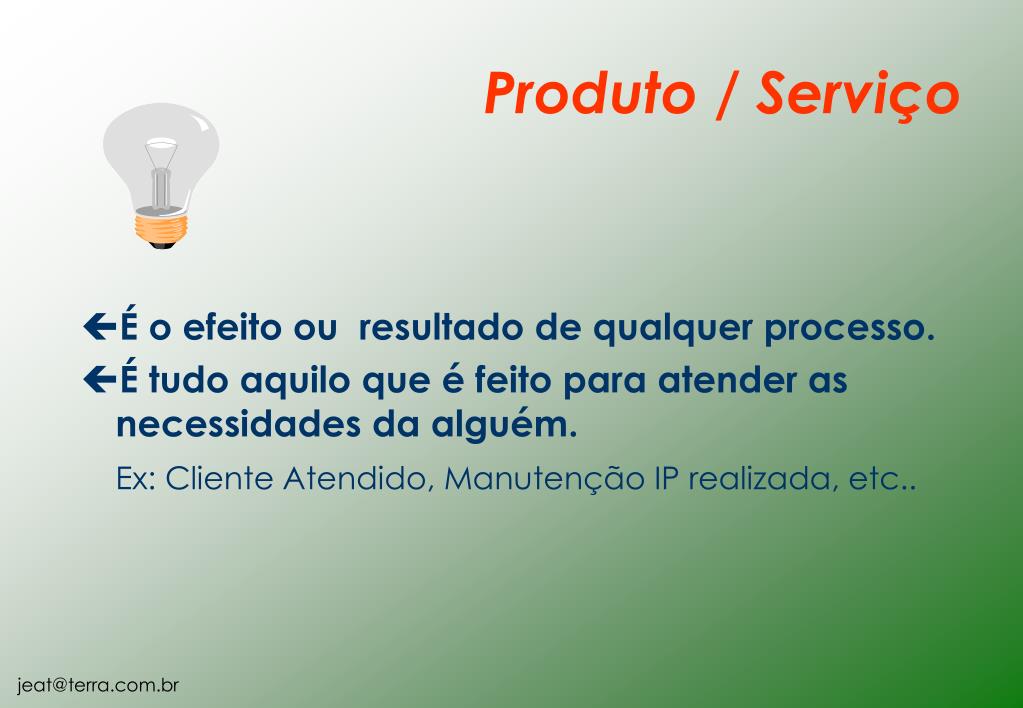 Produto / Serviço

←É o efeito ou resultado de qualquer processo.

←É tudo aquilo que é feito para atender as necessidades da alguém.

Ex: Cliente Atendido, Manutenção IP realizada, etc..

jeat@terra.com.br